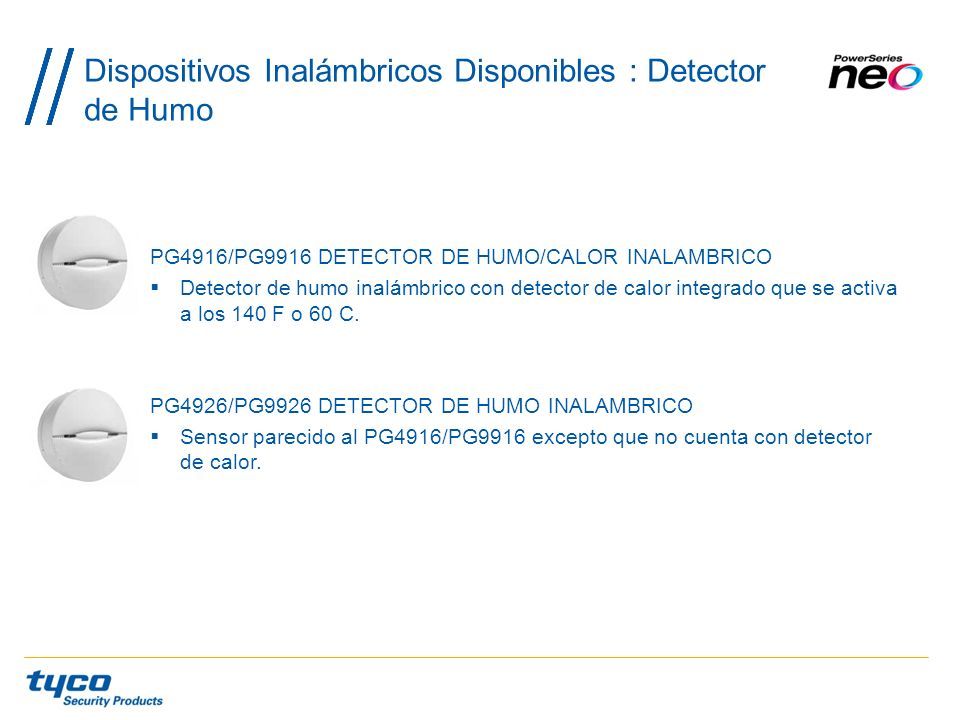 Dispositivos Inalámbricos Disponibles : Detector de Humo

PowerSeries neo

PG4916/PG9916 DETECTOR DE HUMO/CALOR INALAMBRICO

▪ Detector de humo inalámbrico con detector de calor integrado que se activa a los 140 F o 60 C.

PG4926/PG9926 DETECTOR DE HUMO INALAMBRICO

▪ Sensor parecido al PG4916/PG9916 excepto que no cuenta con detector de calor.

tyco Security Products